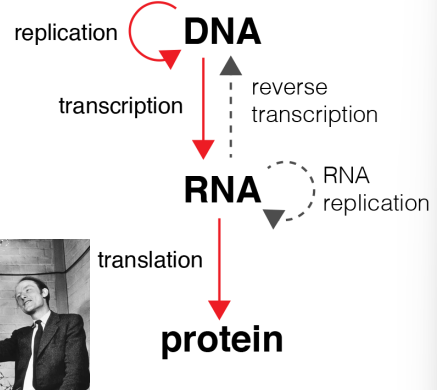 replication
DNA
transcription
reverse transcription
RNA
RNA replication
translation
protein